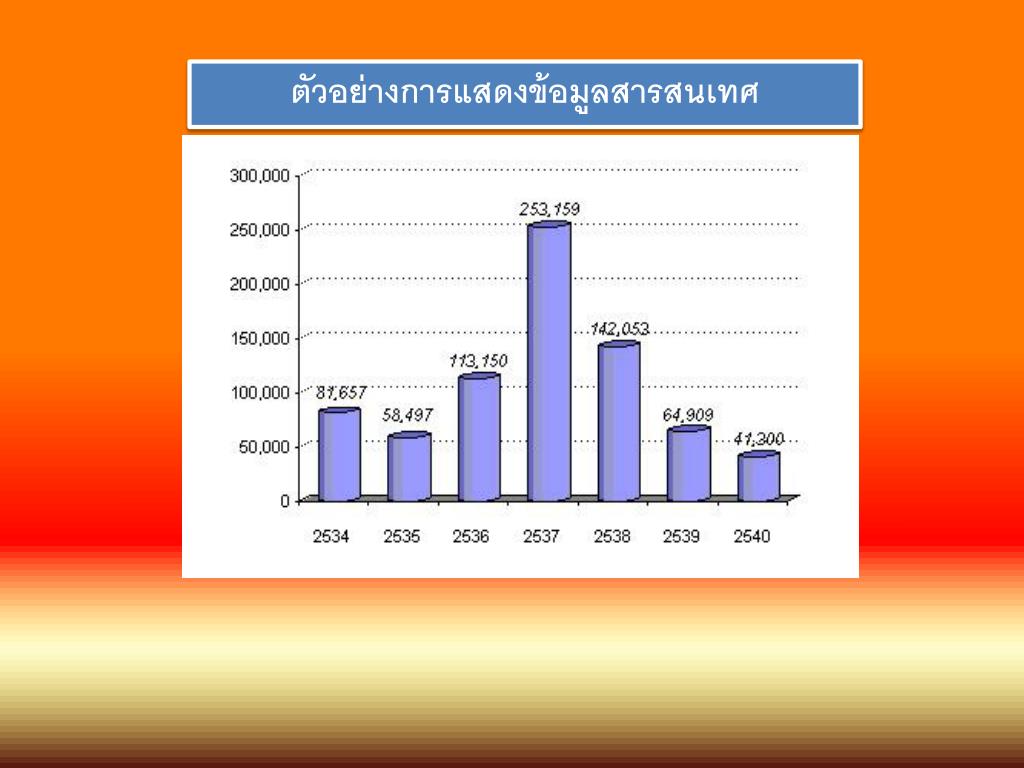 ตัวอย่างการแสดงข้อมูลสารสนเทศ

300,000
250,000
200,000
150,000
100,000
50,000
0

81,657
58,497
113,150
253,159
142,053
64,909
41,300

2534
2535
2536
2537
2538
2539
2540